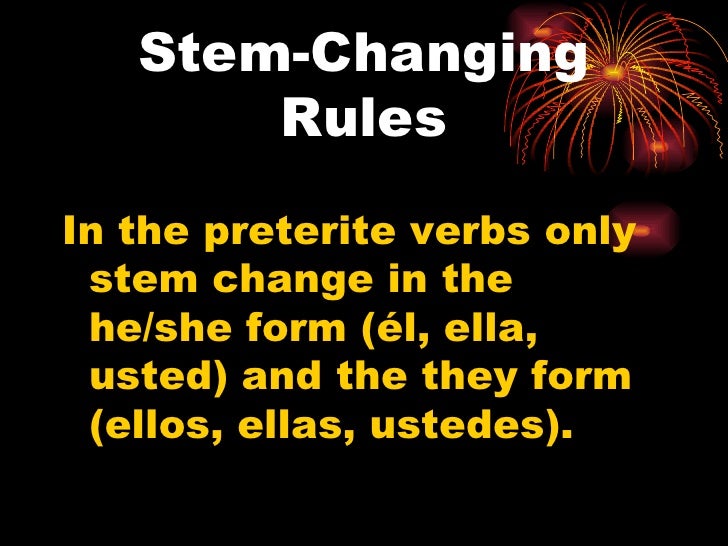 Stem-Changing Rules

In the preterite verbs only stem change in the he/she form (él, ella, usted) and the they form (ellos, ellas, ustedes).